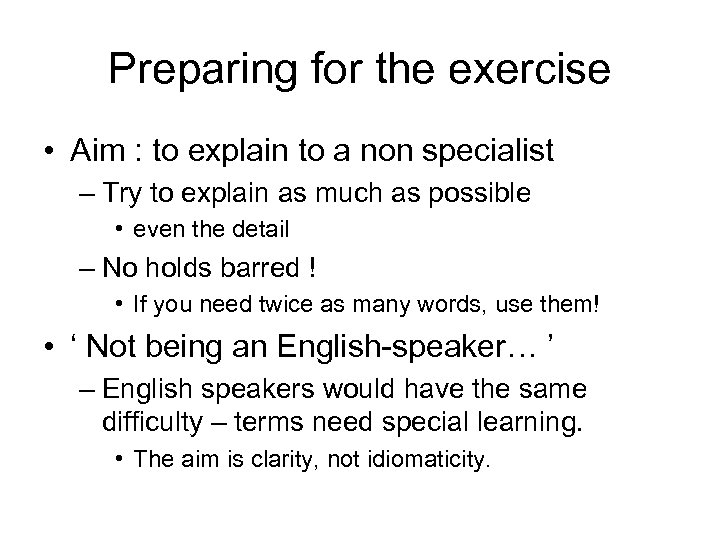 Preparing for the exercise

• Aim : to explain to a non specialist
– Try to explain as much as possible
• even the detail
– No holds barred !
• If you need twice as many words, use them!

• ‘ Not being an English-speaker… ’
– English speakers would have the same difficulty – terms need special learning.
• The aim is clarity, not idiomaticity.